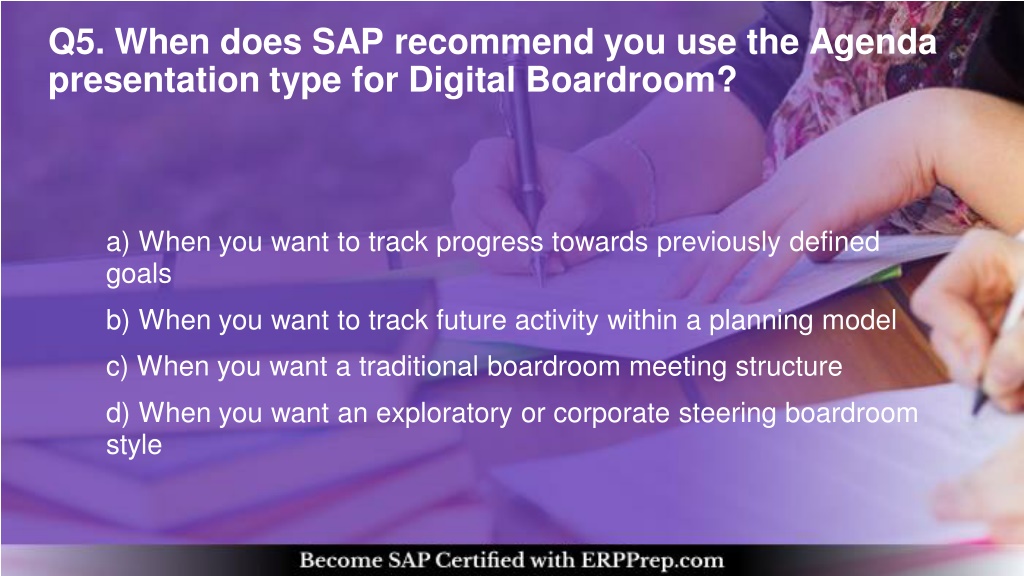 Q5. When does SAP recommend you use the Agenda presentation type for Digital Boardroom?

a) When you want to track progress towards previously defined goals

b) When you want to track future activity within a planning model

c) When you want a traditional boardroom meeting structure

d) When you want an exploratory or corporate steering boardroom style

Become SAP Certified with ERPPrep.com